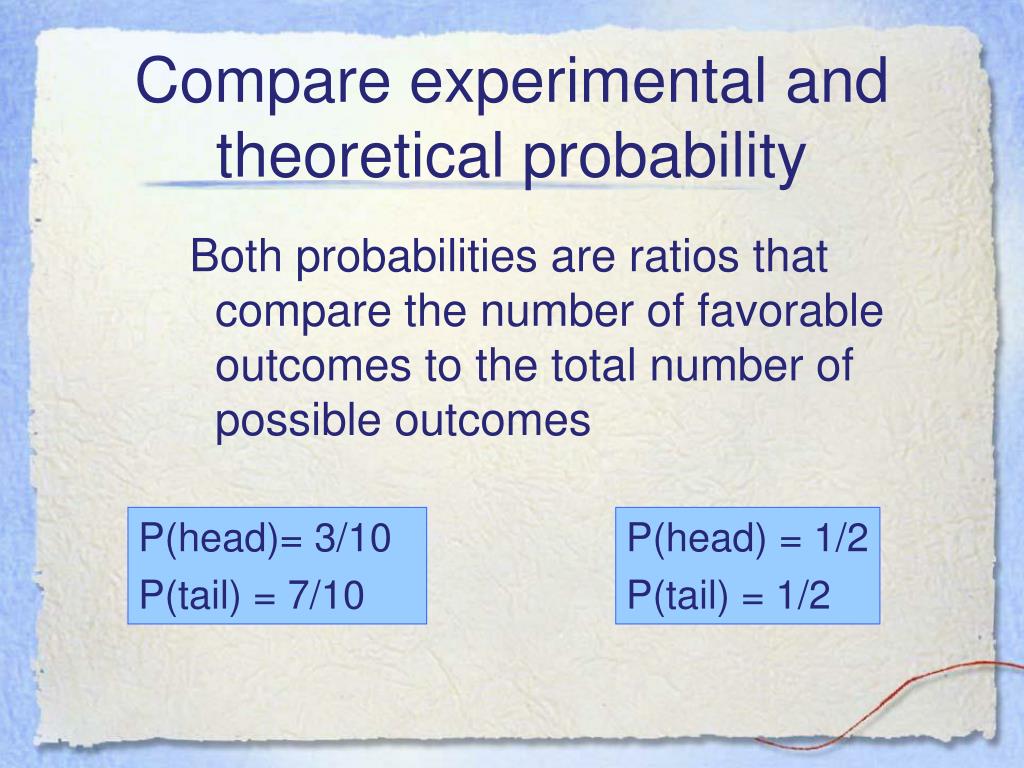 Compare experimental and theoretical probability

Both probabilities are ratios that compare the number of favorable outcomes to the total number of possible outcomes

P(head)= 3/10
P(tail) = 7/10

P(head) = 1/2
P(tail) = 1/2